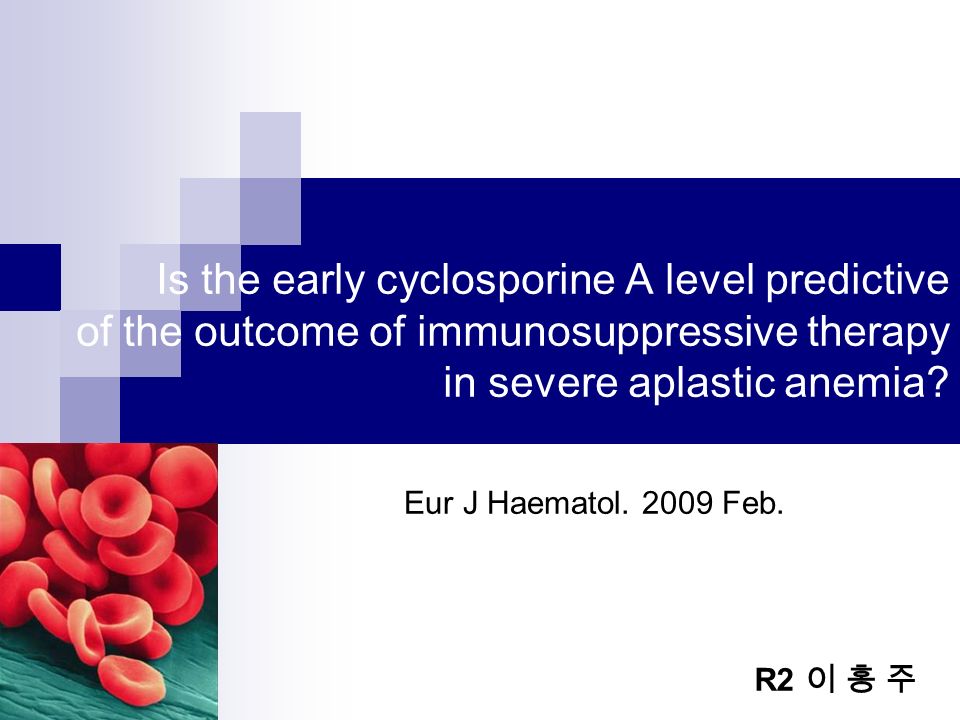 Is the early cyclosporine A level predictive of the outcome of immunosuppressive therapy in severe aplastic anemia?

Eur J Haematol. 2009 Feb.

R2 이 홍 주